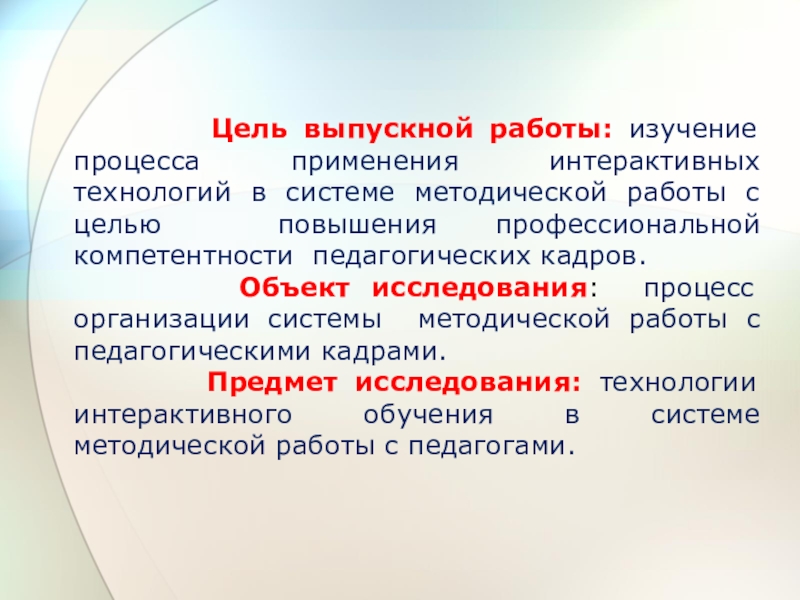 Цель выпускной работы: изучение процесса применения интерактивных технологий в системе методической работы с целью повышения профессиональной компетентности педагогических кадров.

Объект исследования: процесс организации системы методической работы с педагогическими кадрами.

Предмет исследования: технологии интерактивного обучения в системе методической работы с педагогами.